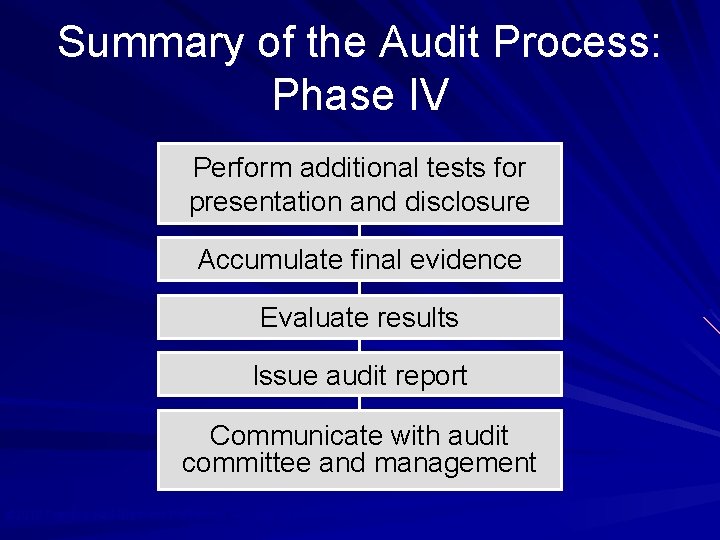 Summary of the Audit Process: Phase IV

Perform additional tests for presentation and disclosure

Accumulate final evidence

Evaluate results

Issue audit report

Communicate with audit committee and management